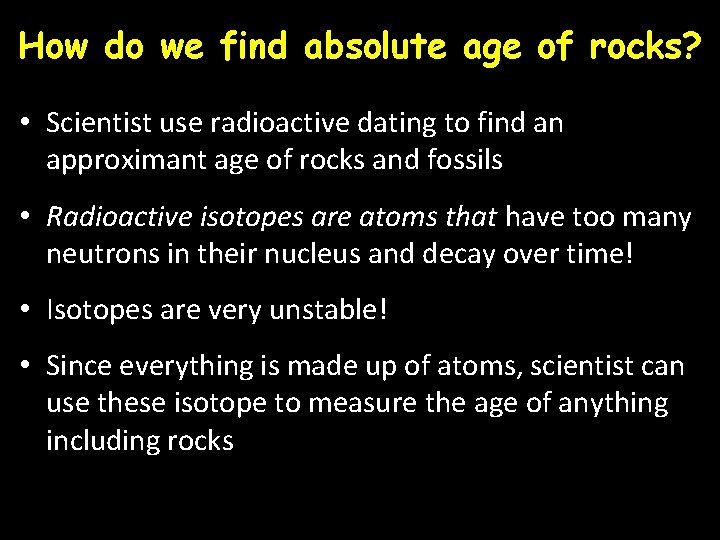 How do we find absolute age of rocks?

• Scientist use radioactive dating to find an approximant age of rocks and fossils

• Radioactive isotopes are atoms that have too many neutrons in their nucleus and decay over time!

• Isotopes are very unstable!

• Since everything is made up of atoms, scientist can use these isotope to measure the age of anything including rocks